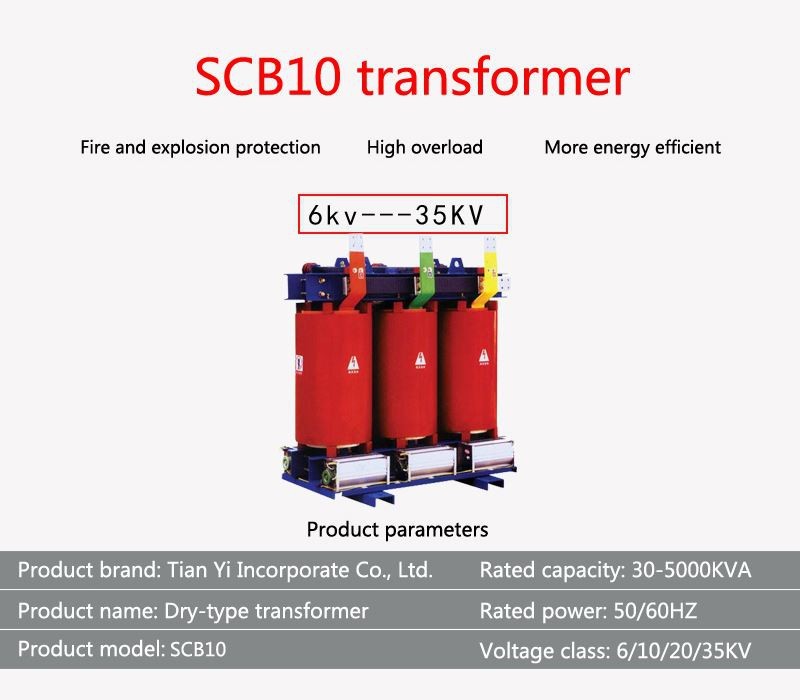 SCB10 transformer

Fire and explosion protection High overload More energy efficient

6kv---35KV

Product parameters

| Product brand: Tian Yi Incorporate Co., Ltd. | Rated capacity: 30-5000KVA |
|---|---|
| Product name: Dry-type transformer | Rated power: 50/60HZ |
| Product model: SCB10 | Voltage class: 6/10/20/35KV |